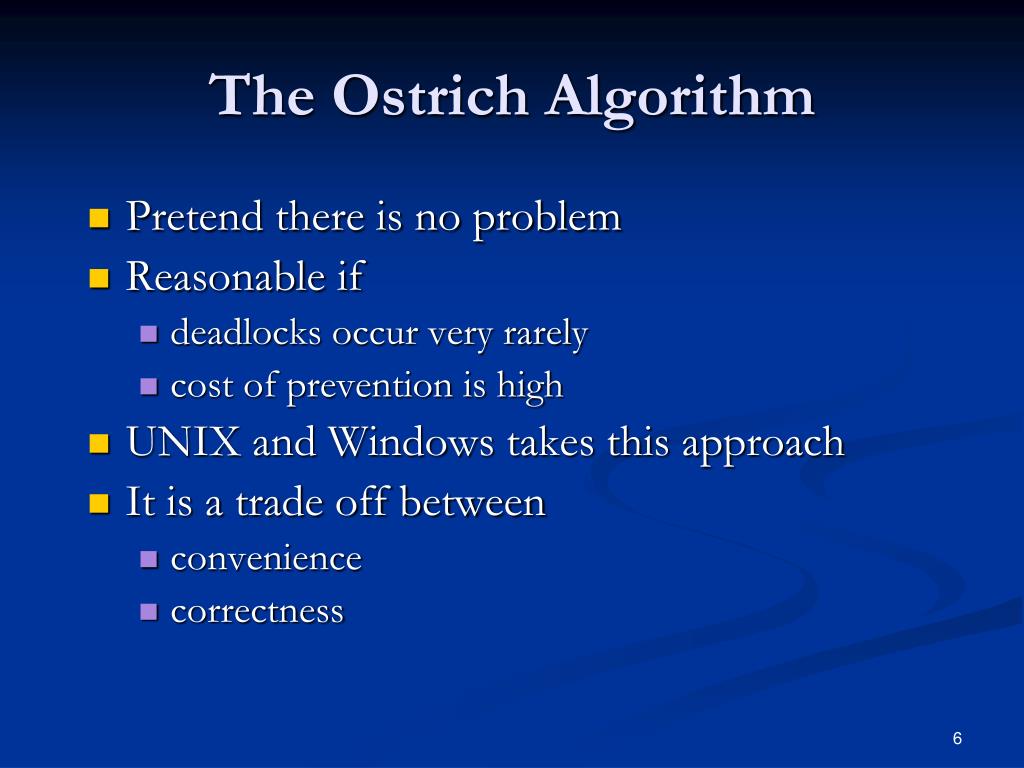 The Ostrich Algorithm

- Pretend there is no problem
- Reasonable if
  - deadlocks occur very rarely
  - cost of prevention is high
- UNIX and Windows takes this approach
- It is a trade off between
  - convenience
  - correctness

6